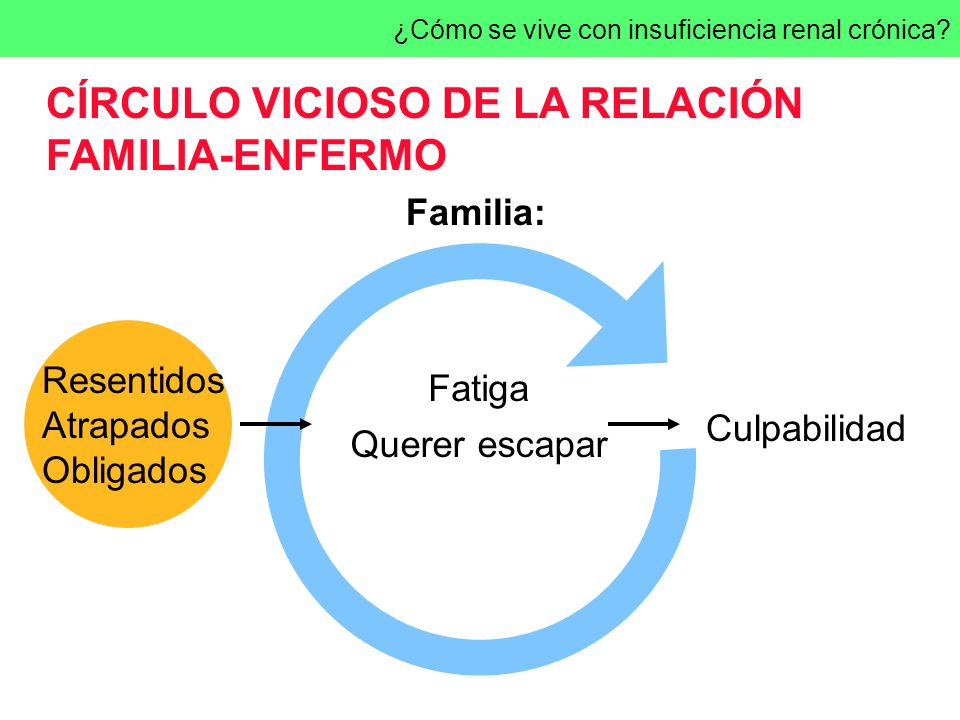 ¿Cómo se vive con insuficiencia renal crónica?

CÍRCULO VICIOSO DE LA RELACIÓN FAMILIA-ENFERMO

Familia:

Resentidos
Atrapados
Obligados

Fatiga
Querer escapar

Culpabilidad